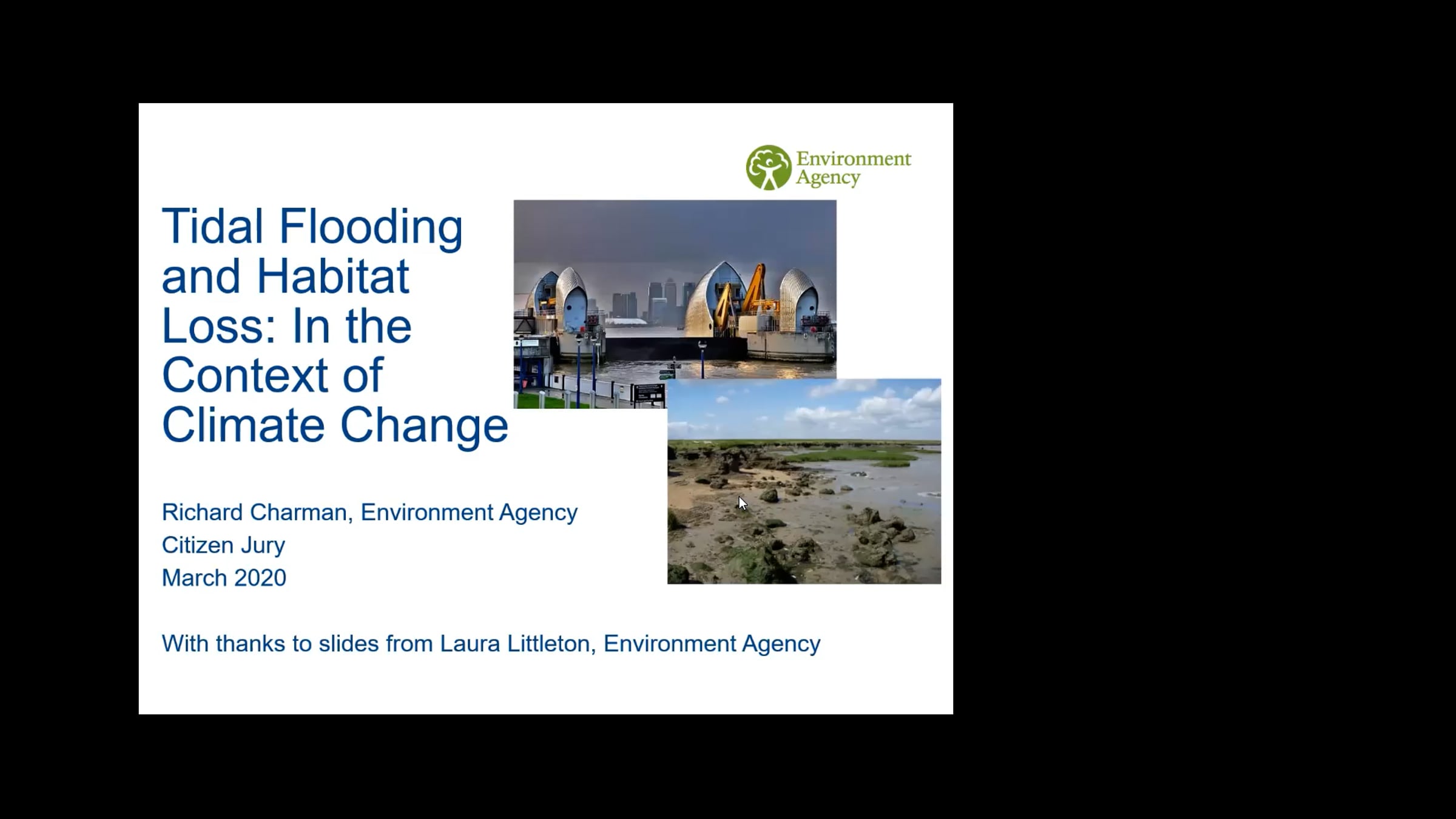 Environment Agency

Tidal Flooding and Habitat Loss: In the Context of Climate Change

Richard Charman, Environment Agency
Citizen Jury
March 2020

With thanks to slides from Laura Littleton, Environment Agency